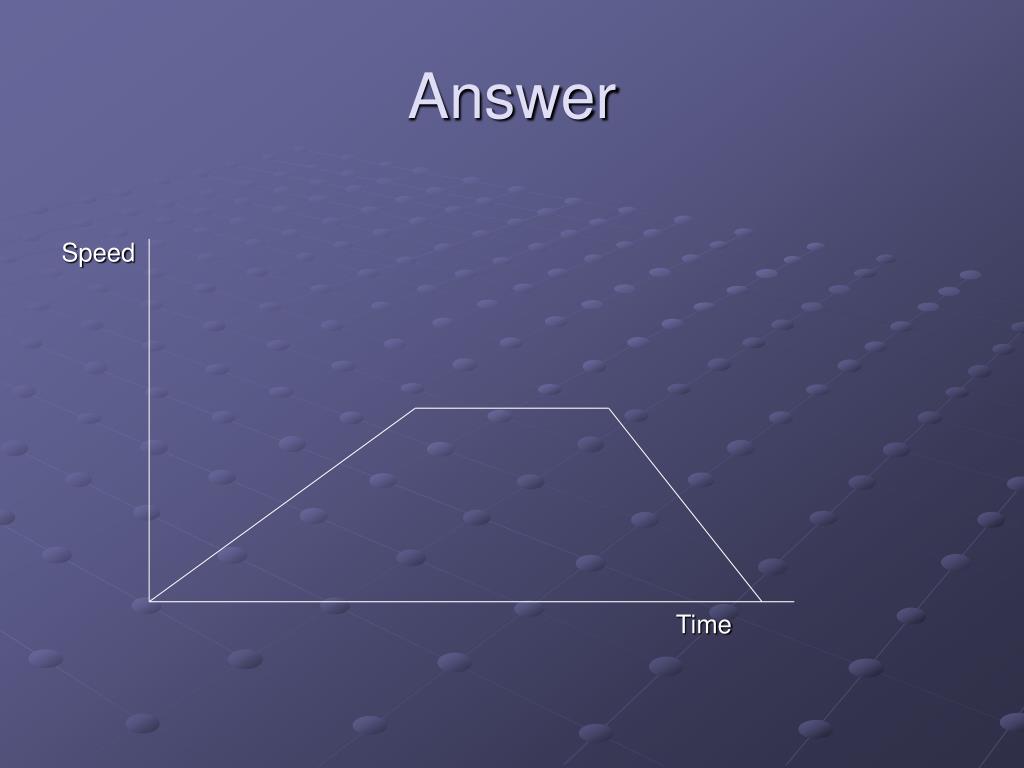 Answer

Speed

Time